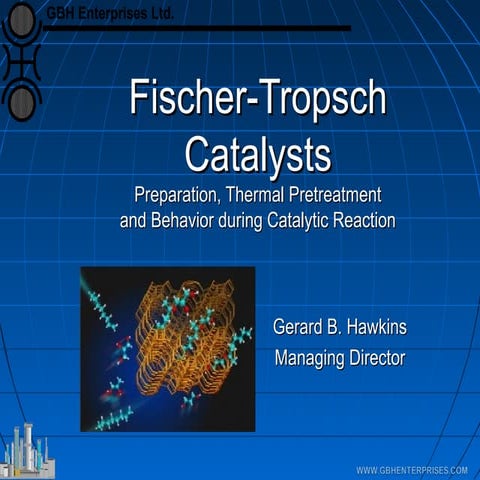 GBH Enterprises Ltd.

Fischer-Tropsch Catalysts

Preparation, Thermal Pretreatment and Behavior during Catalytic Reaction

Gerard B. Hawkins
Managing Director

WWW.GBHENTERPRISES.COM